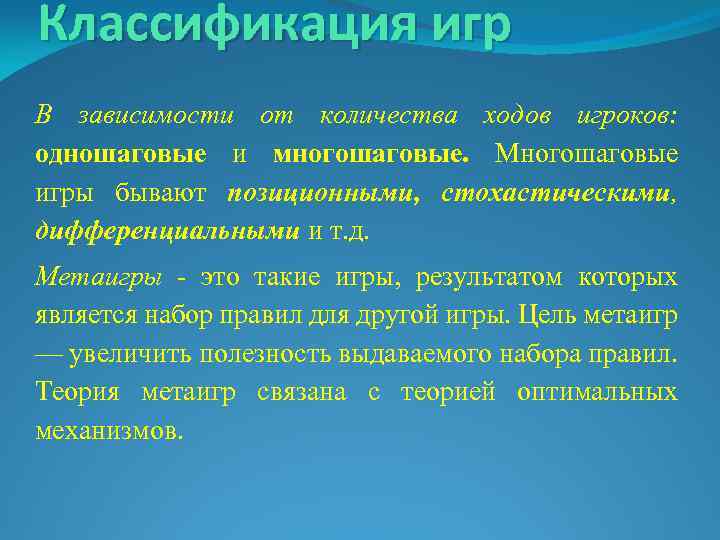 Классификация игр

В зависимости от количества ходов игроков: одношаговые и многошаговые. Многошаговые игры бывают позиционными, стохастическими, дифференциальными и т.д.

Метаигры - это такие игры, результатом которых является набор правил для другой игры. Цель метаигр — увеличить полезность выдаваемого набора правил. Теория метаигр связана с теорией оптимальных механизмов.